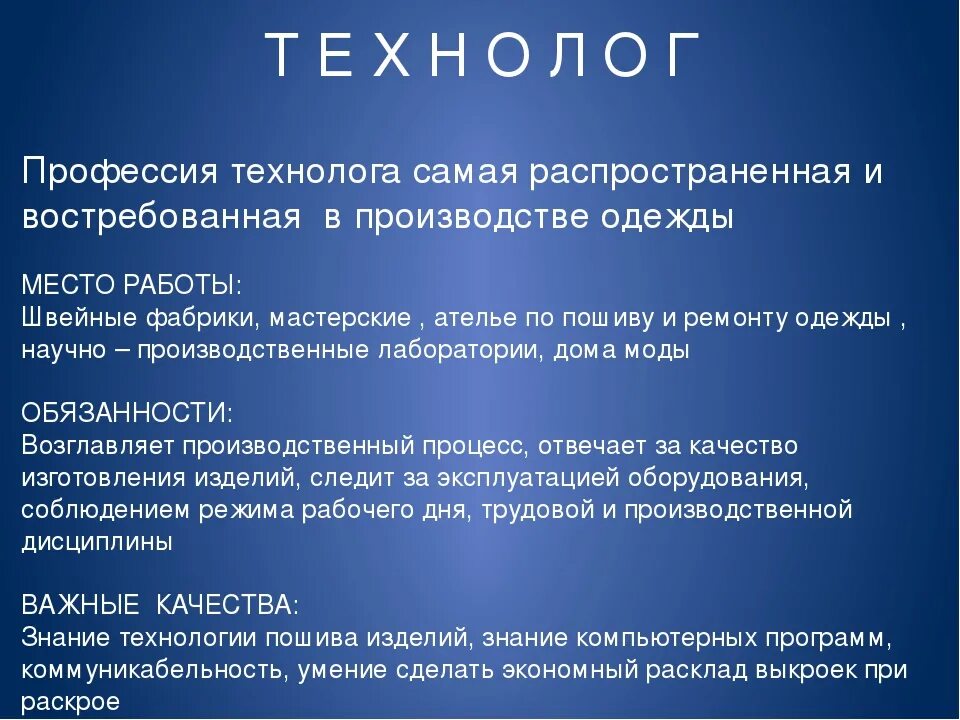 Т Е Х Н О Л О Г

Профессия технолога самая распространенная и востребованная в производстве одежды

МЕСТО РАБОТЫ:
Швейные фабрики, мастерские , ателье по пошиву и ремонту одежды , научно – производственные лаборатории, дома моды

ОБЯЗАННОСТИ:
Возглавляет производственный процесс, отвечает за качество изготовления изделий, следит за эксплуатацией оборудования, соблюдением режима рабочего дня, трудовой и производственной дисциплины

ВАЖНЫЕ КАЧЕСТВА:
Знание технологии пошива изделий, знание компьютерных программ, коммуникабельность, умение сделать экономный расклад выкроек при раскрое